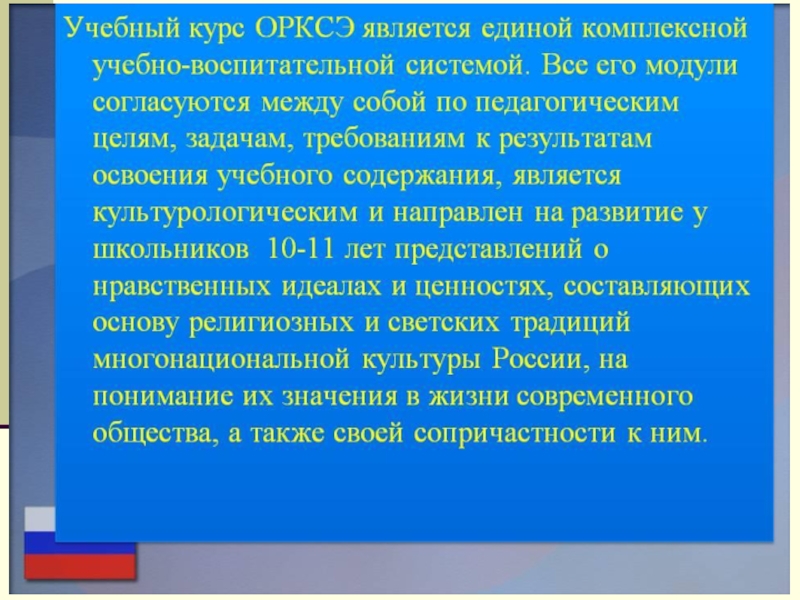 Учебный курс ОРКСЭ является единой комплексной учебно-воспитательной системой. Все его модули согласуются между собой по педагогическим целям, задачам, требованиям к результатам освоения учебного содержания, является культурологическим и направлен на развитие у школьников 10-11 лет представлений о нравственных идеалах и ценностях, составляющих основу религиозных и светских традиций многонациональной культуры России, на понимание их значения в жизни современного общества, а также своей сопричастности к ним.